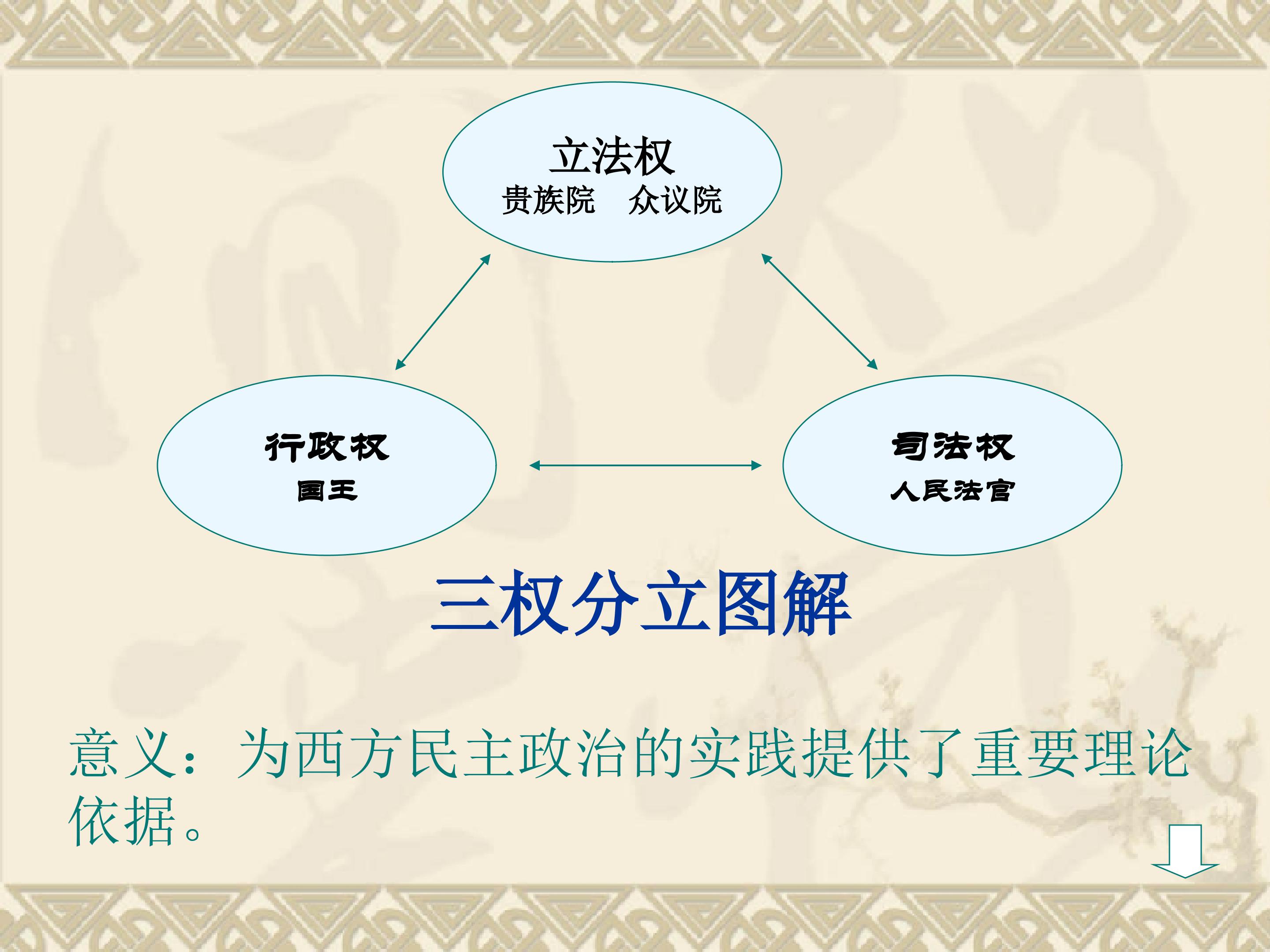 立法权
贵族院　众议院

行政权
国王

司法权
人民法官

三权分立图解

意义：为西方民主政治的实践提供了重要理论依据。